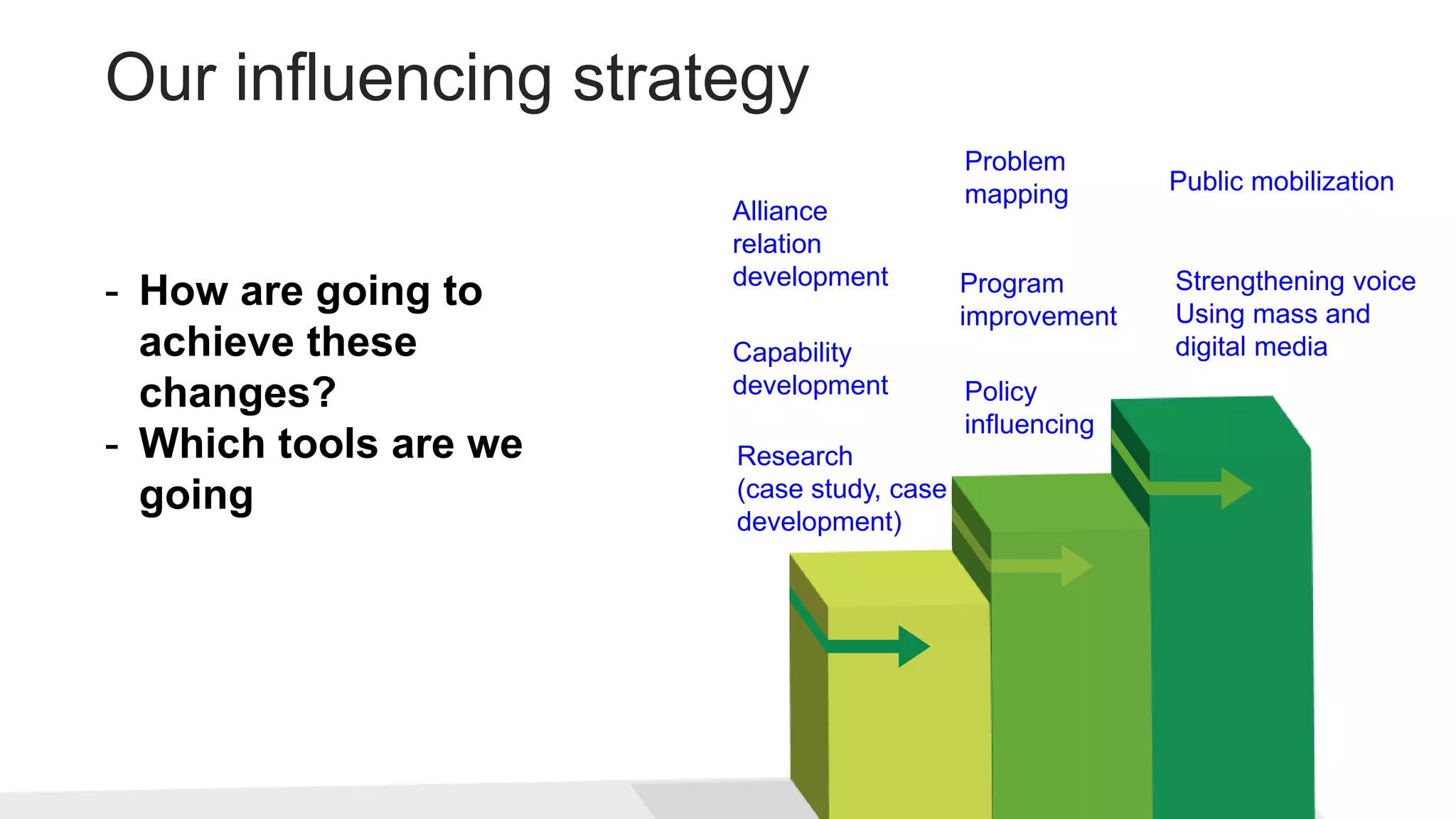 Our influencing strategy

- How are going to achieve these changes?
- Which tools are we going

Alliance relation development

Capability development

Research (case study, case development)

Problem mapping

Program improvement

Policy influencing

Public mobilization

Strengthening voice Using mass and digital media